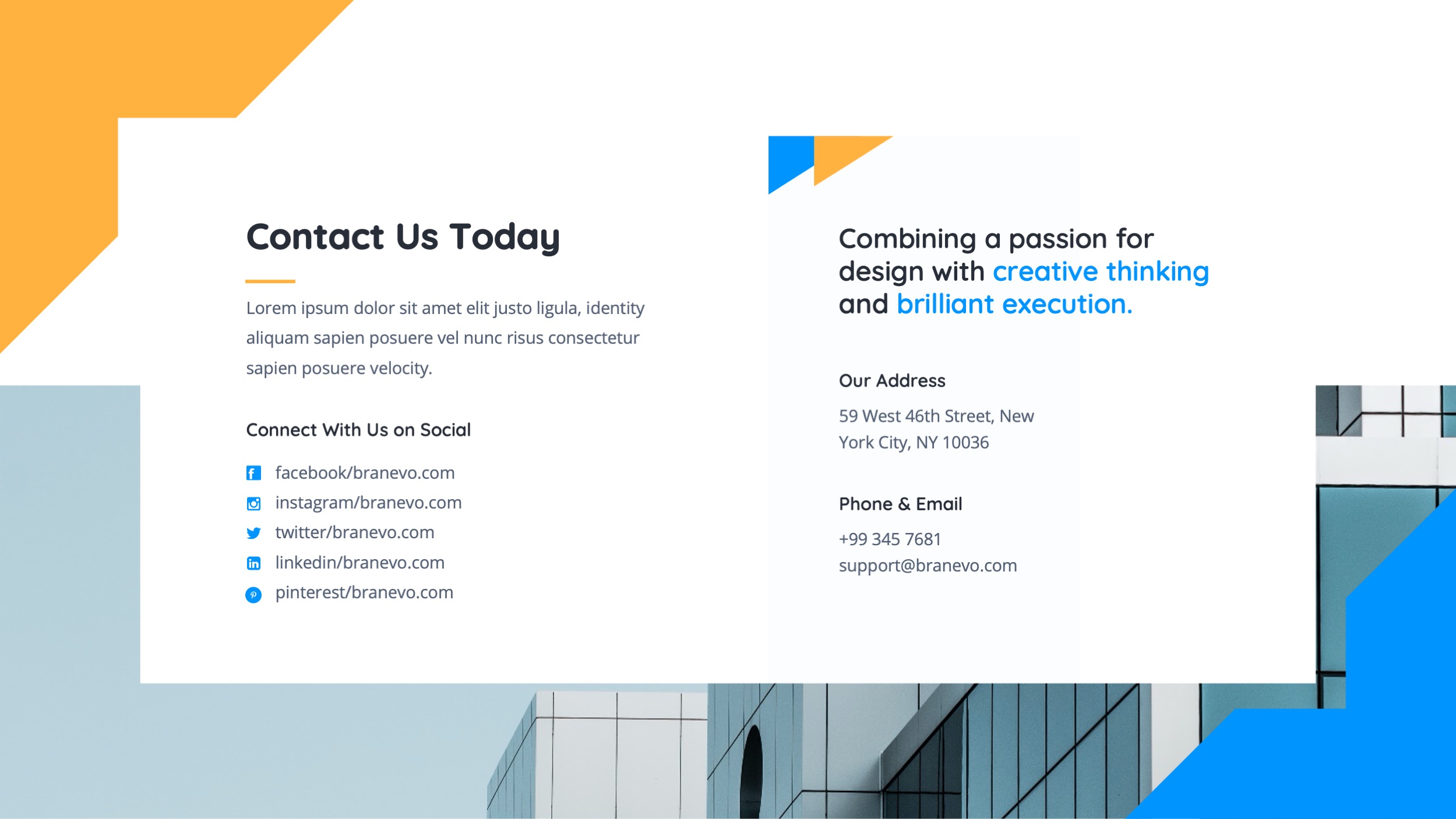 Contact Us Today

Lorem ipsum dolor sit amet elit justo ligula, identity aliquam sapien posuere vel nunc risus consectetur sapien posuere velocity.

Connect With Us on Social

facebook/branevo.com
instagram/branevo.com
twitter/branevo.com
linkedin/branevo.com
pinterest/branevo.com

Combining a passion for design with creative thinking and brilliant execution.

Our Address

59 West 46th Street, New York City, NY 10036

Phone & Email

+99 345 7681
support@branevo.com